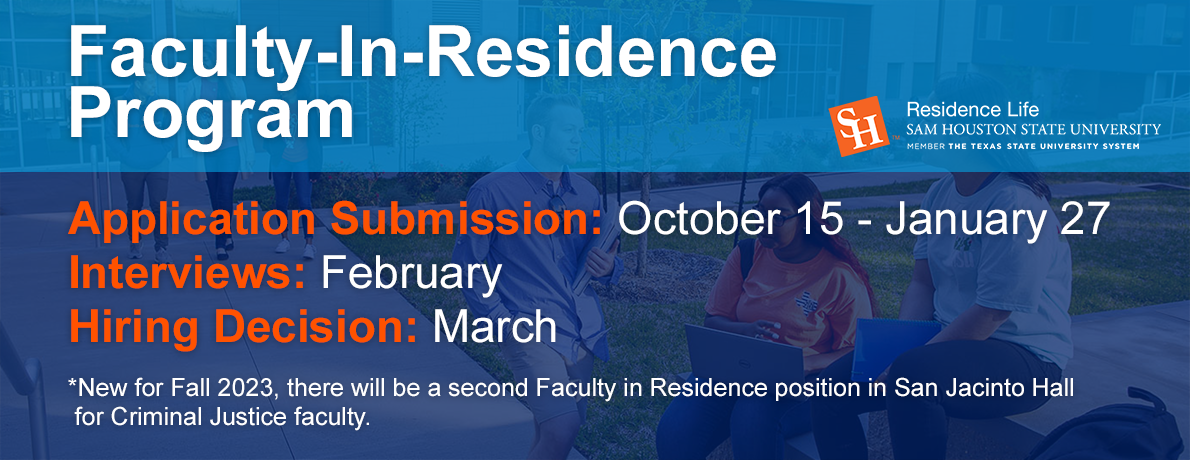 Faculty-In-Residence Program

SH Residence Life
SAM HOUSTON STATE UNIVERSITY
MEMBER THE TEXAS STATE UNIVERSITY SYSTEM

Application Submission: October 15 - January 27
Interviews: February
Hiring Decision: March

*New for Fall 2023, there will be a second Faculty in Residence position in San Jacinto Hall for Criminal Justice faculty.